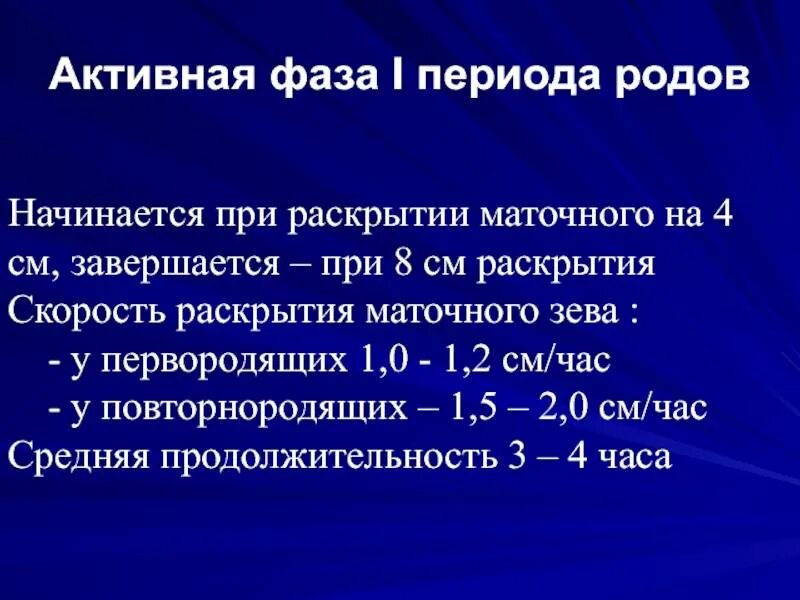 Активная фаза I периода родов

Начинается при раскрытии маточного на 4 см, завершается – при 8 см раскрытия
Скорость раскрытия маточного зева :
- у первородящих 1,0 - 1,2 см/час
- у повторнородящих – 1,5 – 2,0 см/час
Средняя продолжительность 3 – 4 часа